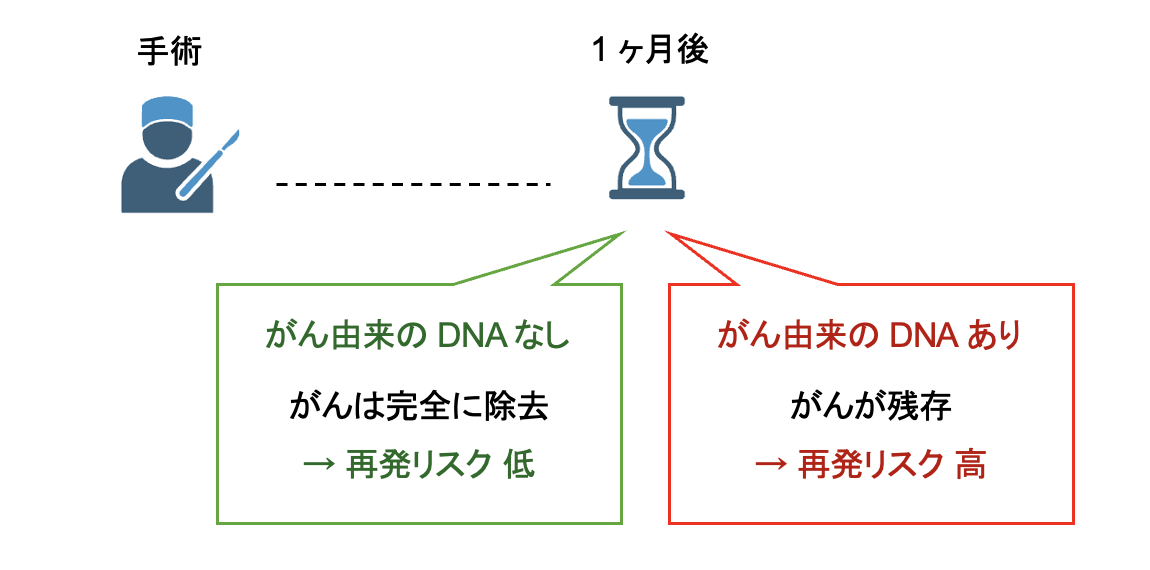 手術

1ヶ月後

がん由来の DNA なし

がんは完全に除去

→ 再発リスク 低

がん由来の DNA あり

がんが残存

→ 再発リスク 高